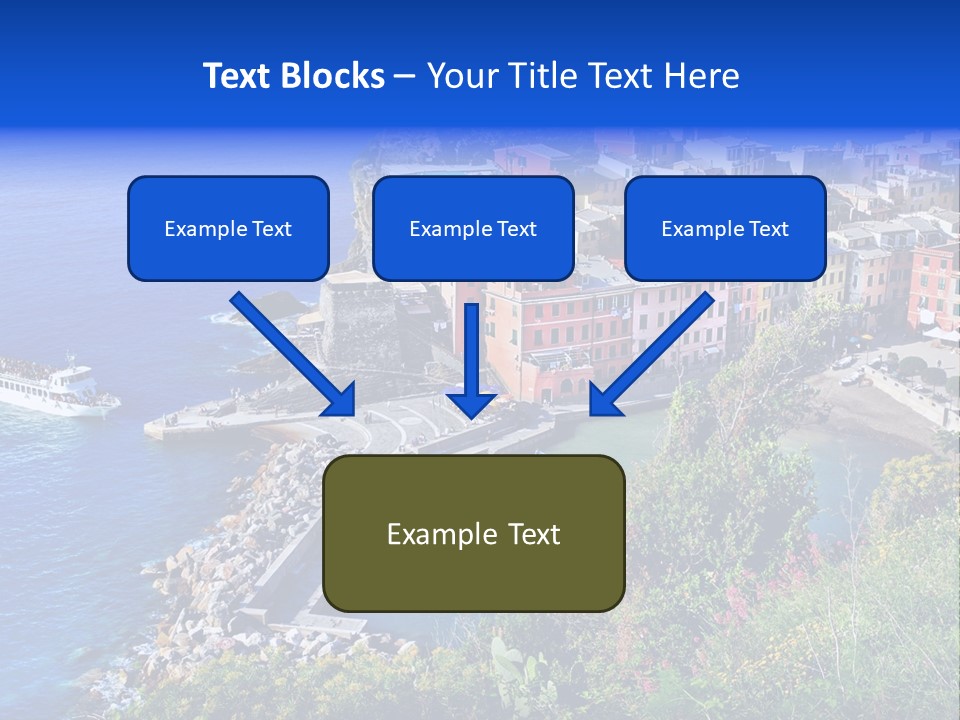 Text Blocks – Your Title Text Here

Example Text

Example Text

Example Text

Example Text